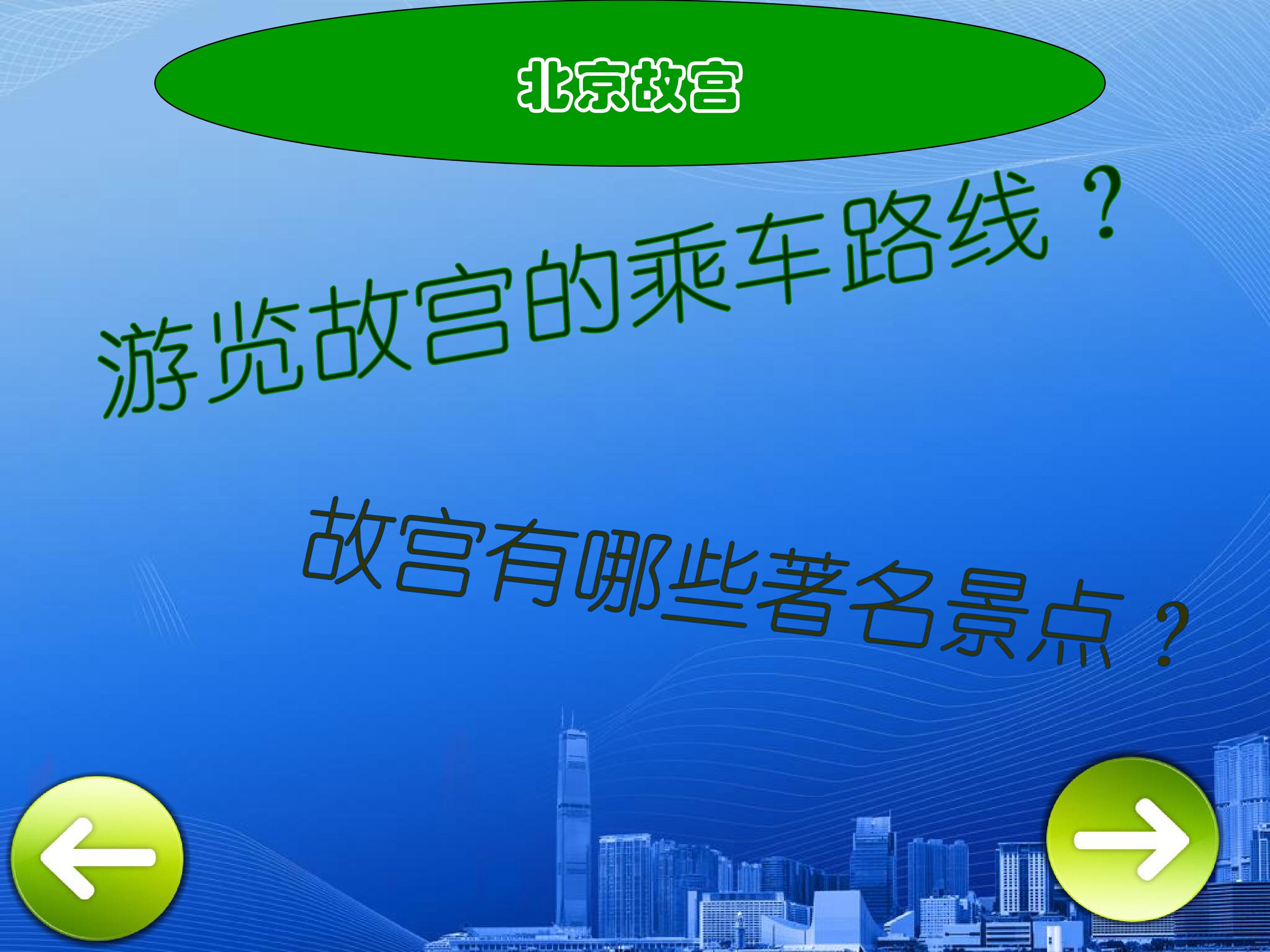 北京故宫

游览故宫的乘车路线？

故宫有哪些著名景点？